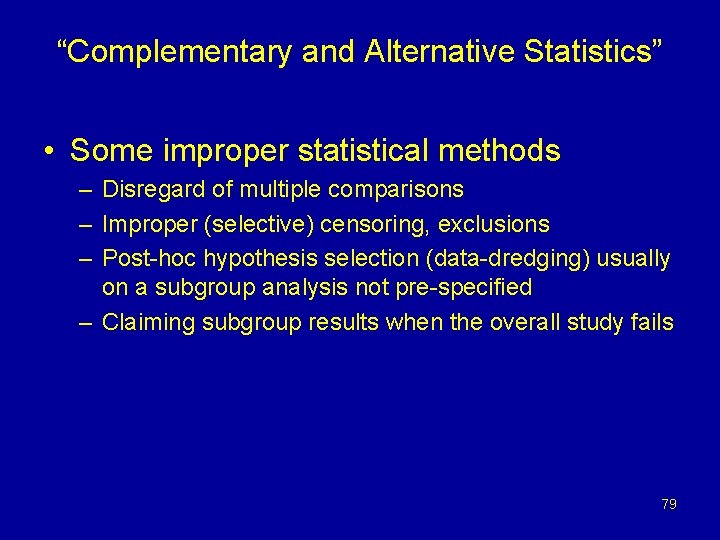 “Complementary and Alternative Statistics”

• Some improper statistical methods
– Disregard of multiple comparisons
– Improper (selective) censoring, exclusions
– Post-hoc hypothesis selection (data-dredging) usually on a subgroup analysis not pre-specified
– Claiming subgroup results when the overall study fails

79